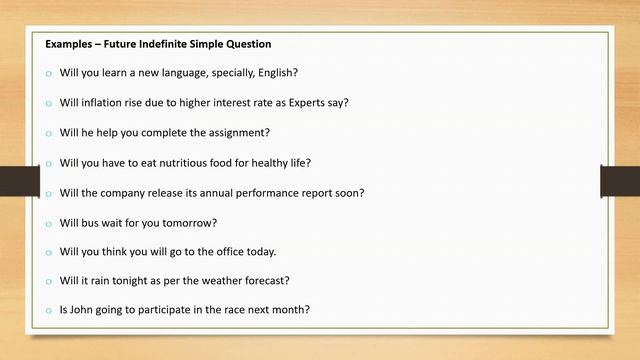 Examples – Future Indefinite Simple Question

o Will you learn a new language, specially, English?

o Will inflation rise due to higher interest rate as Experts say?

o Will he help you complete the assignment?

o Will you have to eat nutritious food for healthy life?

o Will the company release its annual performance report soon?

o Will bus wait for you tomorrow?

o Will you think you will go to the office today.

o Will it rain tonight as per the weather forecast?

o Is John going to participate in the race next month?